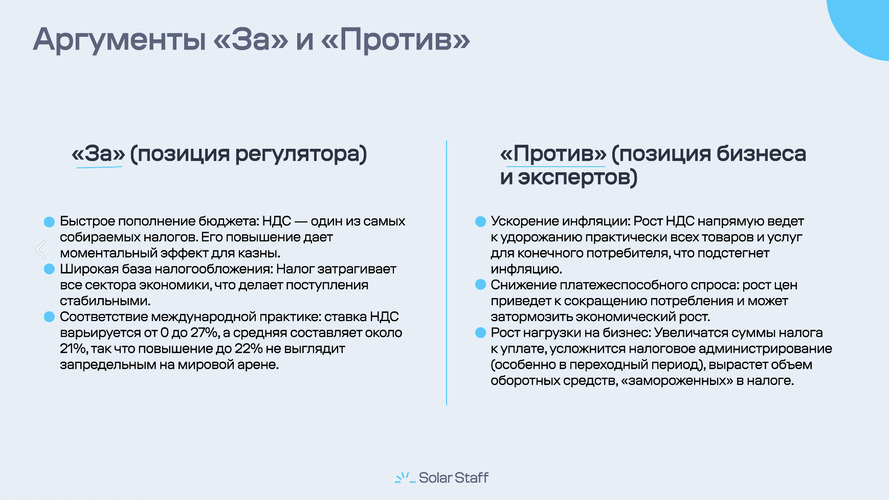 Аргументы «За» и «Против»

«За» (позиция регулятора)

Быстрое пополнение бюджета: НДС — один из самых собираемых налогов. Его повышение дает моментальный эффект для казны.

Широкая база налогообложения: Налог затрагивает все сектора экономики, что делает поступления стабильными.

Соответствие международной практике: ставка НДС варьируется от 0 до 27%, а средняя составляет около 21%, так что повышение до 22% не выглядит запредельным на мировой арене.

«Против» (позиция бизнеса и экспертов)

Ускорение инфляции: Рост НДС напрямую ведет к удорожанию практически всех товаров и услуг для конечного потребителя, что подстегнет инфляцию.

Снижение платежеспособного спроса: рост цен приведет к сокращению потребления и может затормозить экономический рост.

Рост нагрузки на бизнес: Увеличатся суммы налога к уплате, усложнится налоговое администрирование (особенно в переходный период), вырастет объем оборотных средств, «замороженных» в налоге.

Solar Staff